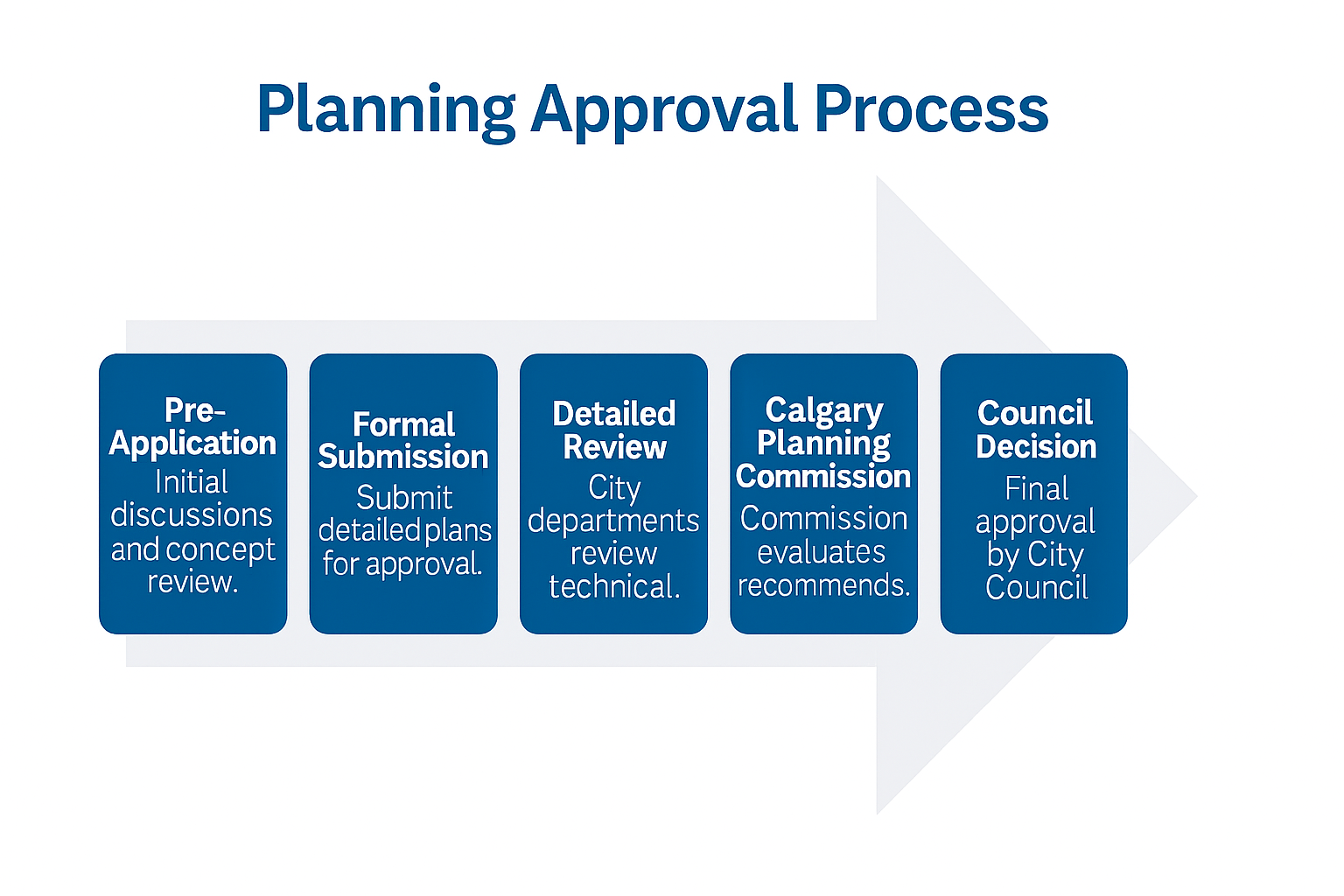 Planning Approval Process

Pre-Application
Initial discussions and concept review.

Formal Submission
Submit detailed plans for approval.

Detailed Review
City departments review technical.

Calgary Planning Commission
Commission evaluates recommends.

Council Decision
Final approval by City Council